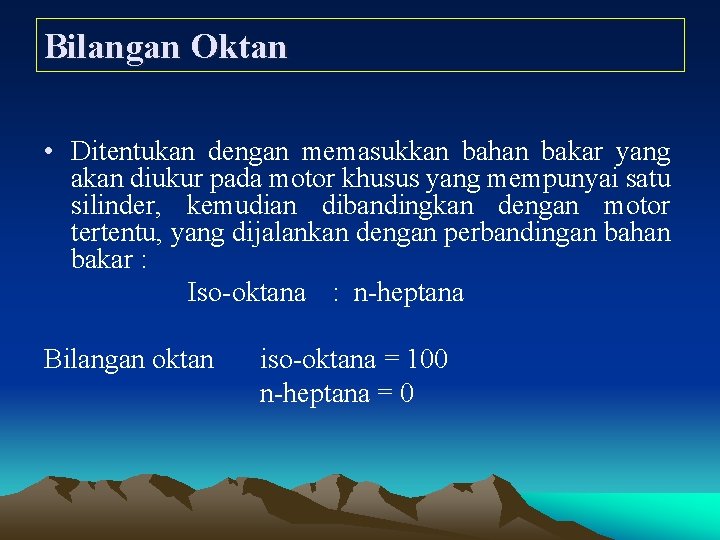 Bilangan Oktan

• Ditentukan dengan memasukkan bahan bakar yang akan diukur pada motor khusus yang mempunyai satu silinder, kemudian dibandingkan dengan motor tertentu, yang dijalankan dengan perbandingan bahan bakar :

Iso-oktana : n-heptana

Bilangan oktan iso-oktana = 100
n-heptana = 0